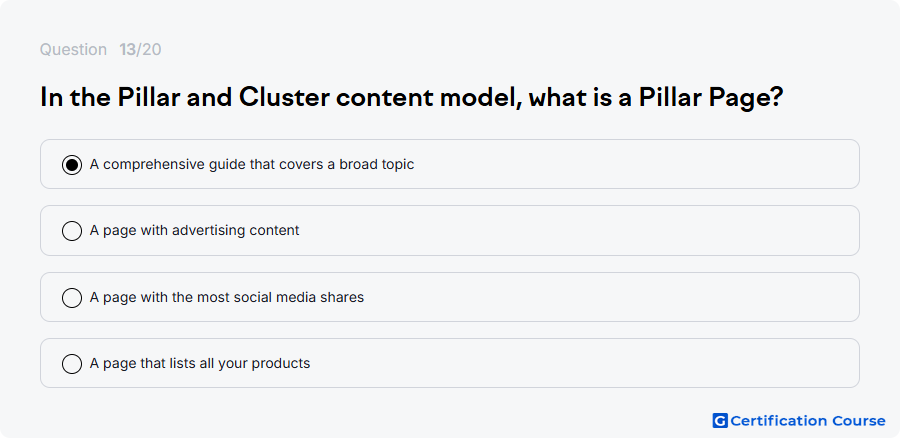 Question 13/20

In the Pillar and Cluster content model, what is a Pillar Page?

A comprehensive guide that covers a broad topic

A page with advertising content

A page with the most social media shares

A page that lists all your products

G Certification Course